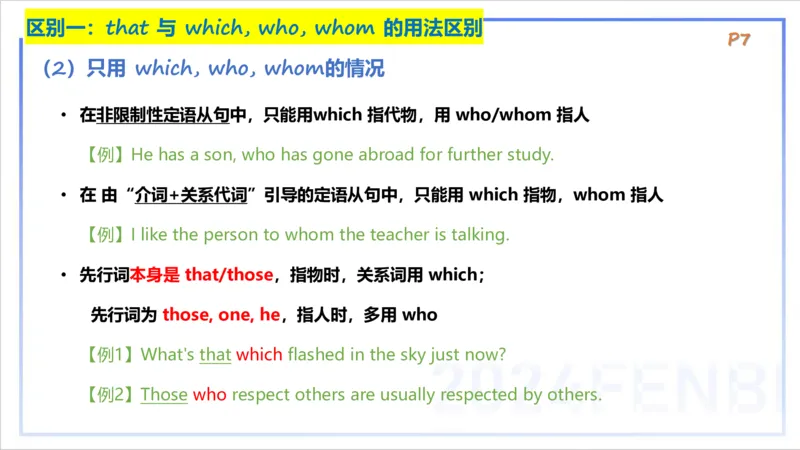 区别一：that 与 which, who, whom 的用法区别

P7

(2) 只用 which, who, whom的情况

• 在非限制性定语从句中，只能用which 指代物，用 who/whom 指人

【例】He has a son, who has gone abroad for further study.

• 在 由“介词+关系代词”引导的定语从句中，只能用 which 指物，whom 指人

【例】I like the person to whom the teacher is talking.

• 先行词本身是 that/those，指物时，关系词用 which；

先行词为 those, one, he，指人时，多用 who

【例1】What's that which flashed in the sky just now?

【例2】Those who respect others are usually respected by others.

2024FENBI